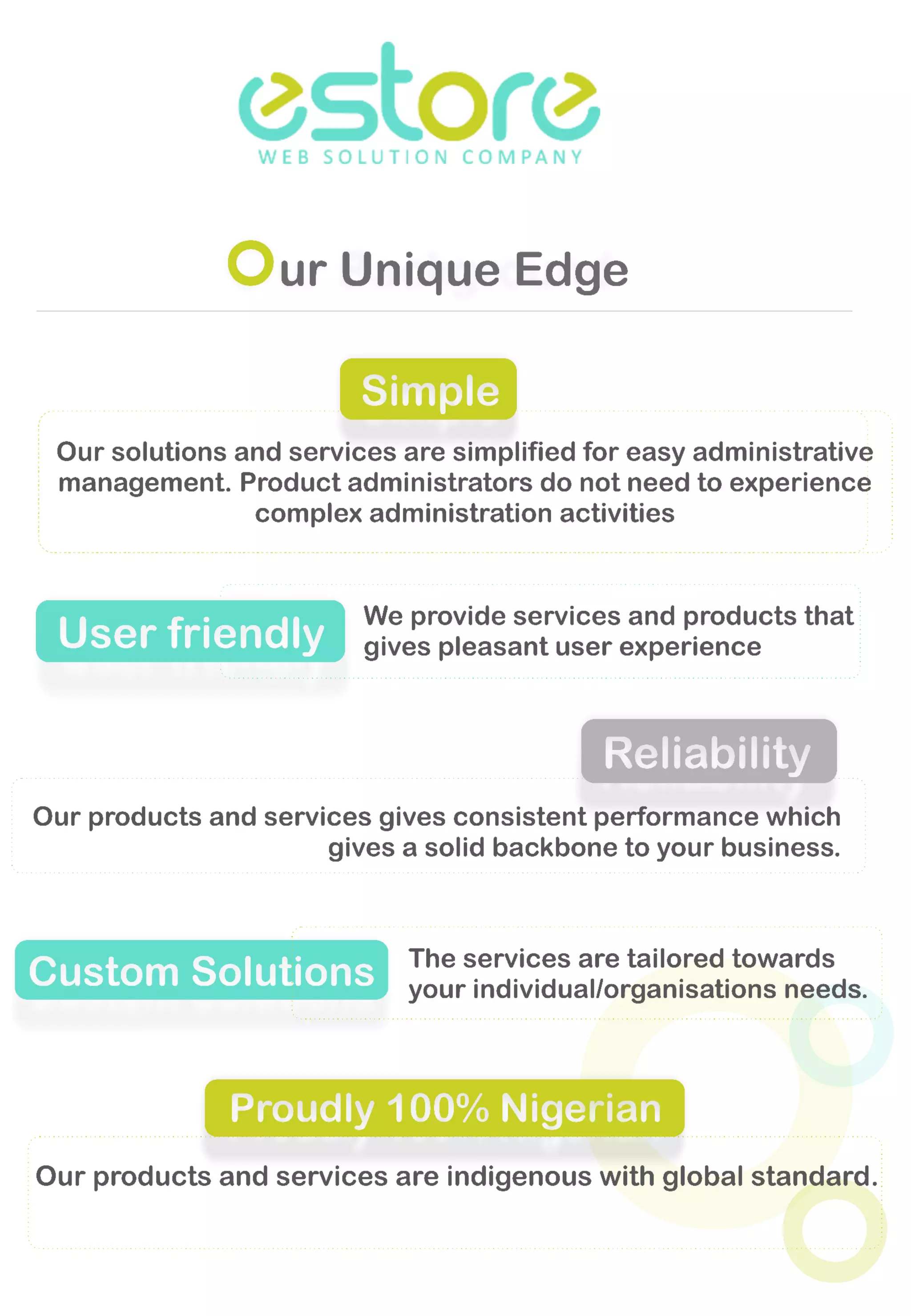 estore
WEB SOLUTION COMPANY

Our Unique Edge

Simple

Our solutions and services are simplified for easy administrative management. Product administrators do not need to experience complex administration activities

User friendly

We provide services and products that gives pleasant user experience

Reliability

Our products and services gives consistent performance which gives a solid backbone to your business.

Custom Solutions

The services are tailored towards your individual/organisations needs.

Proudly 100% Nigerian

Our products and services are indigenous with global standard.